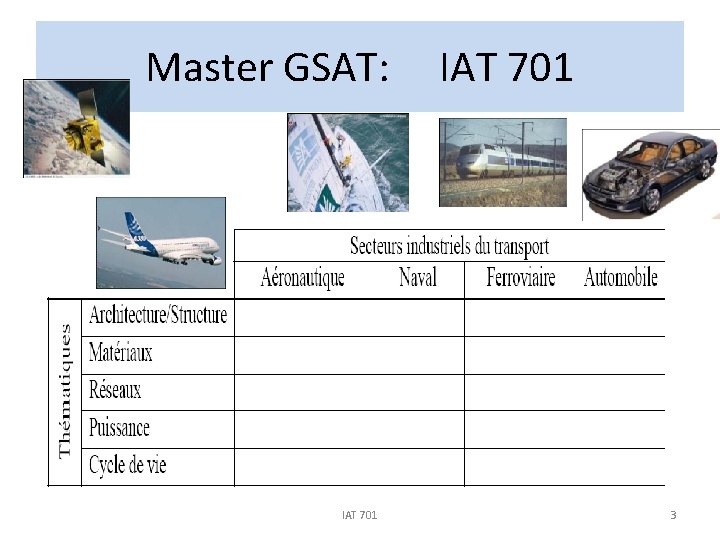 Master GSAT: IAT 701

| | | Secteurs industriels du transport | | | |
|---|---|---|---|---|---|
| | | Aéronautique | Naval | Ferroviaire | Automobile |
| Thématiques | Architecture/Structure | | | | |
| | Matériaux | | | | |
| | Réseaux | | | | |
| | Puissance | | | | |
| | Cycle de vie | | | | |

IAT 701

3